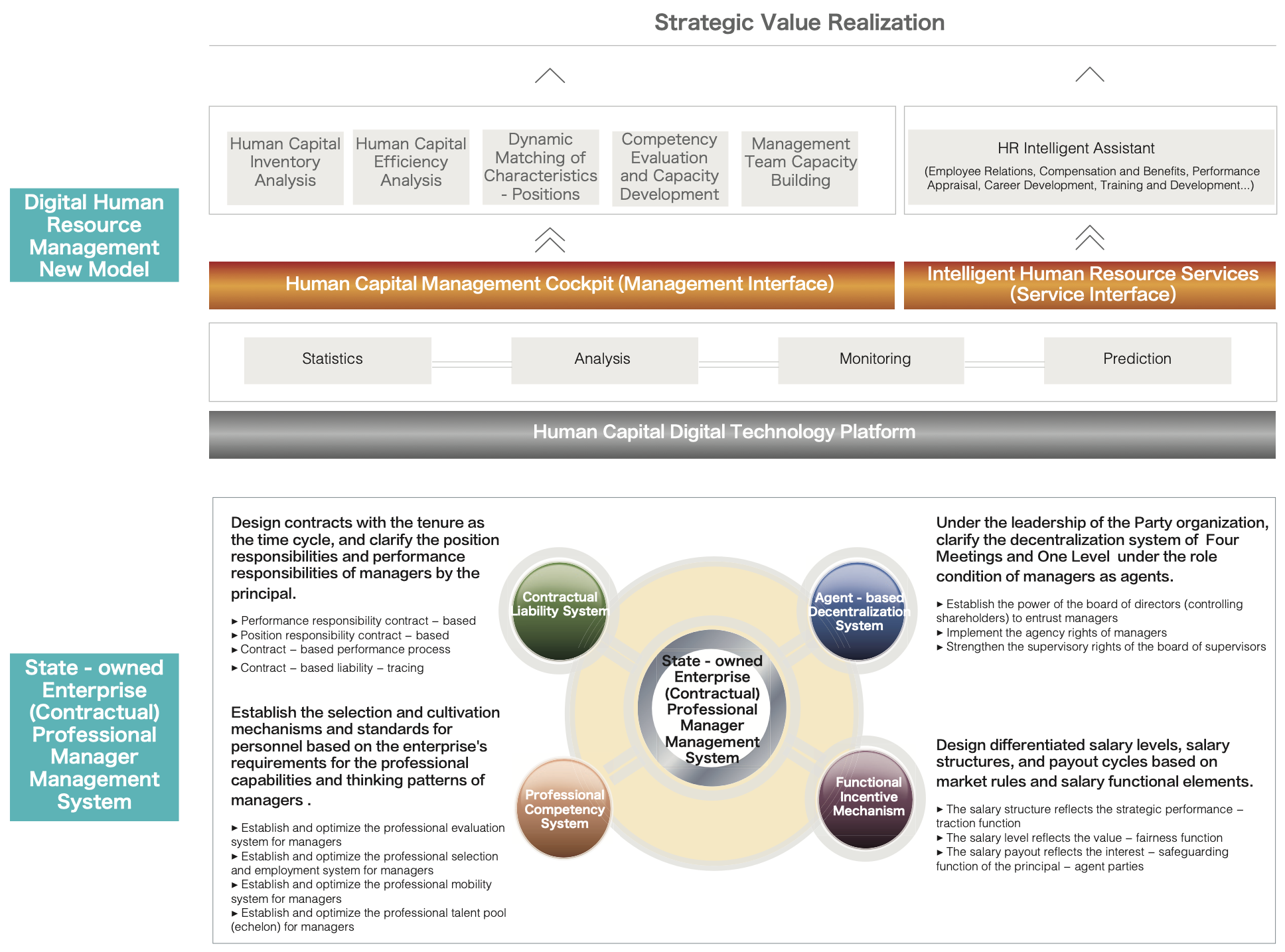 Strategic Value Realization

Digital Human Resource Management New Model

Human Capital Inventory Analysis

Human Capital Efficiency Analysis

Dynamic Matching of Characteristics - Positions

Competency Evaluation and Capacity Development

Management Team Capacity Building

HR Intelligent Assistant

(Employee Relations, Compensation and Benefits, Performance Appraisal, Career Development, Training and Development...)

Human Capital Management Cockpit (Management Interface)

Intelligent Human Resource Services (Service Interface)

Statistics

Analysis

Monitoring

Prediction

Human Capital Digital Technology Platform

State - owned Enterprise (Contractual) Professional Manager Management System

Design contracts with the tenure as the time cycle, and clarify the position responsibilities and performance responsibilities of managers by the principal.

▸ Performance responsibility contract – based
▸ Position responsibility contract – based
▸ Contract – based performance process
▸ Contract – based liability – tracing

Establish the selection and cultivation mechanisms and standards for personnel based on the enterprise's requirements for the professional capabilities and thinking patterns of managers .

▸ Establish and optimize the professional evaluation system for managers
▸ Establish and optimize the professional selection and employment system for managers
▸ Establish and optimize the professional mobility system for managers
▸ Establish and optimize the professional talent pool (echelon) for managers

Contractual Liability System

Agent - based Decentralization System

State - owned Enterprise (Contractual) Professional Manager Management System

Professional Competency System

Functional Incentive Mechanism

Under the leadership of the Party organization, clarify the decentralization system of Four Meetings and One Level under the role condition of managers as agents.

▸ Establish the power of the board of directors (controlling shareholders) to entrust managers
▸ Implement the agency rights of managers
▸ Strengthen the supervisory rights of the board of supervisors

Design differentiated salary levels, salary structures, and payout cycles based on market rules and salary functional elements.

▸ The salary structure reflects the strategic performance – traction function
▸ The salary level reflects the value – fairness function
▸ The salary payout reflects the interest – safeguarding function of the principal – agent parties